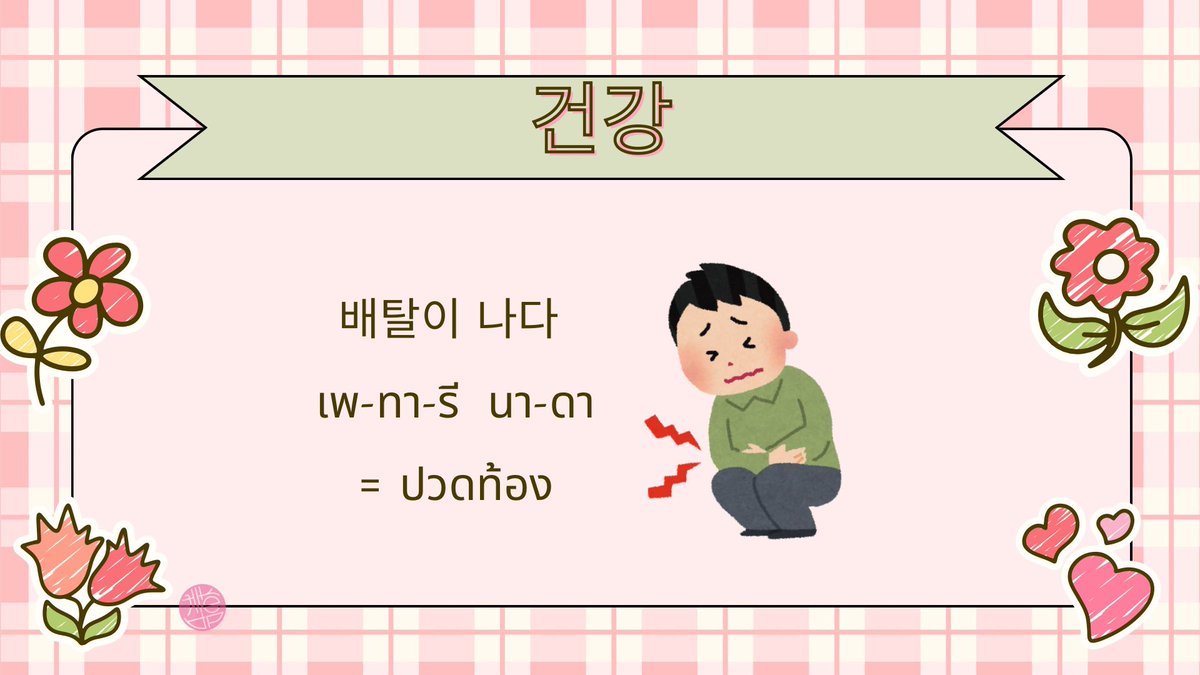 건강

배탈이 나다

เพ-ทา-รี  นา-ดา

= ปวดท้อง